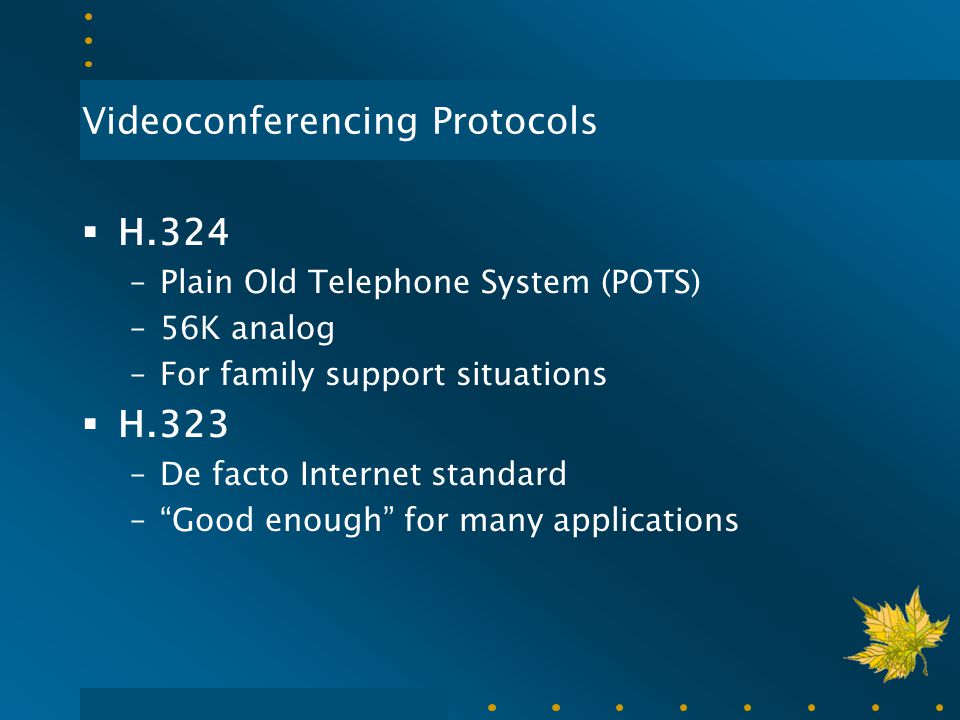 Videoconferencing Protocols

▪ H.324
– Plain Old Telephone System (POTS)
– 56K analog
– For family support situations
▪ H.323
– De facto Internet standard
– “Good enough” for many applications